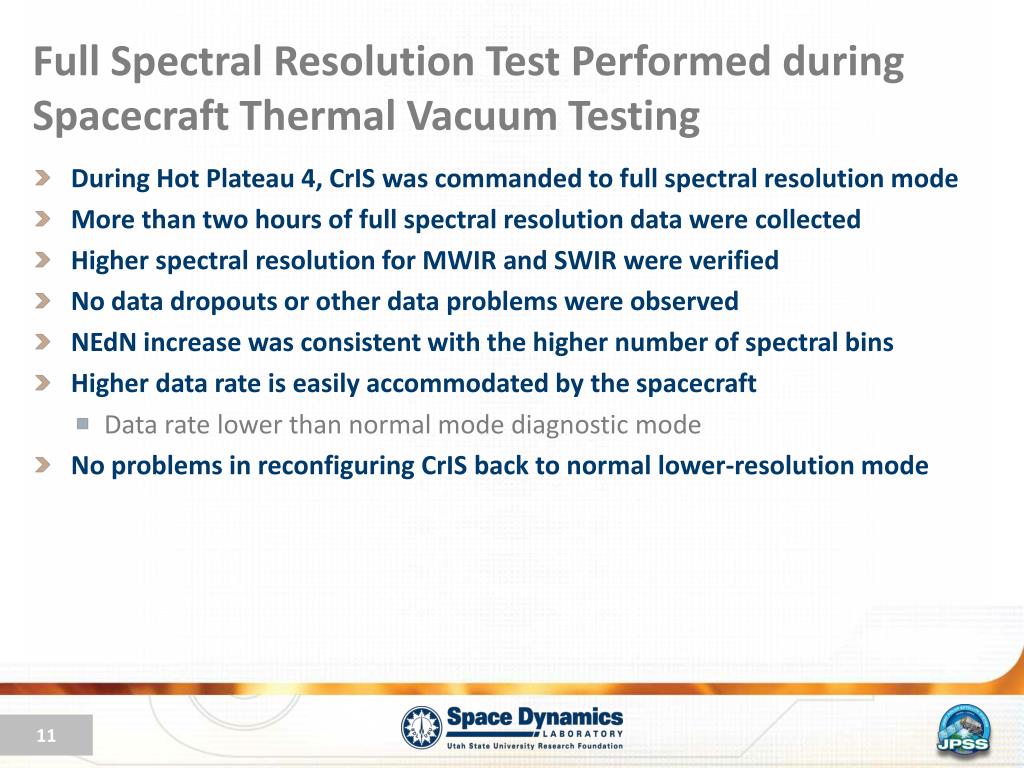 Full Spectral Resolution Test Performed during Spacecraft Thermal Vacuum Testing

During Hot Plateau 4, CrIS was commanded to full spectral resolution mode
More than two hours of full spectral resolution data were collected
Higher spectral resolution for MWIR and SWIR were verified
No data dropouts or other data problems were observed
NEdN increase was consistent with the higher number of spectral bins
Higher data rate is easily accommodated by the spacecraft
Data rate lower than normal mode diagnostic mode
No problems in reconfiguring CrIS back to normal lower-resolution mode

11

Space Dynamics LABORATORY
Utah State University Research Foundation

JPSS